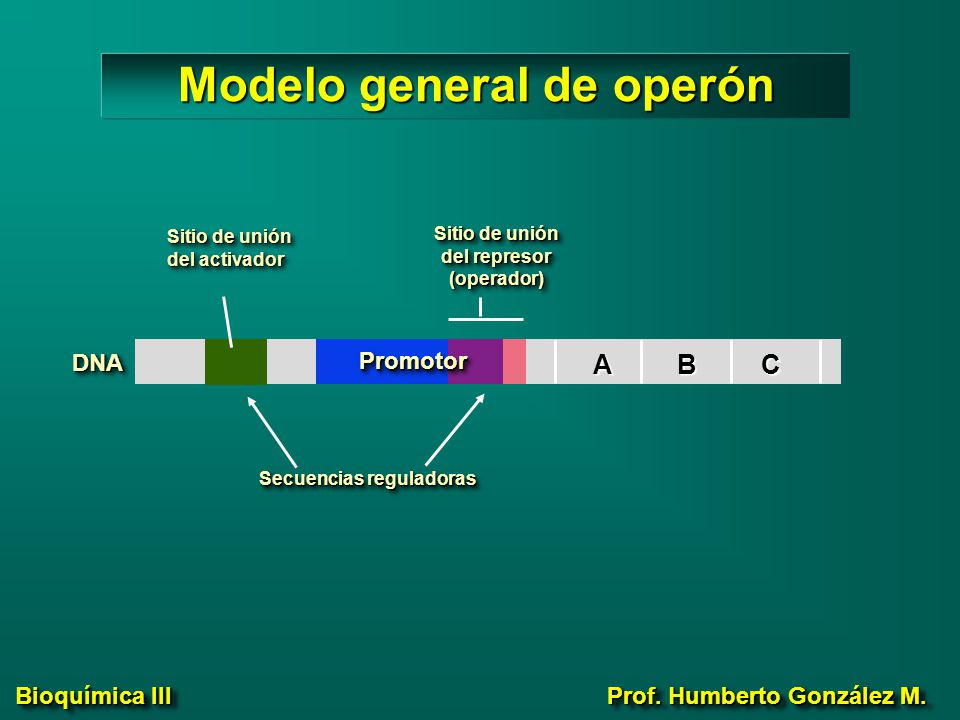 Modelo general de operón

Sitio de unión del activador

Sitio de unión del represor (operador)

DNA

Promotor

A

B

C

Secuencias reguladoras

Bioquímica III

Prof. Humberto González M.